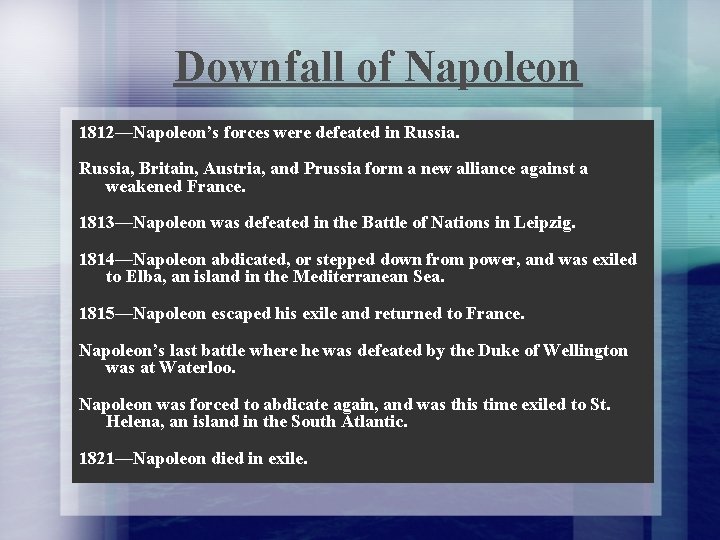 Downfall of Napoleon

1812—Napoleon's forces were defeated in Russia.

Russia, Britain, Austria, and Prussia form a new alliance against a weakened France.

1813—Napoleon was defeated in the Battle of Nations in Leipzig.

1814—Napoleon abdicated, or stepped down from power, and was exiled to Elba, an island in the Mediterranean Sea.

1815—Napoleon escaped his exile and returned to France.

Napoleon's last battle where he was defeated by the Duke of Wellington was at Waterloo.

Napoleon was forced to abdicate again, and was this time exiled to St. Helena, an island in the South Atlantic.

1821—Napoleon died in exile.